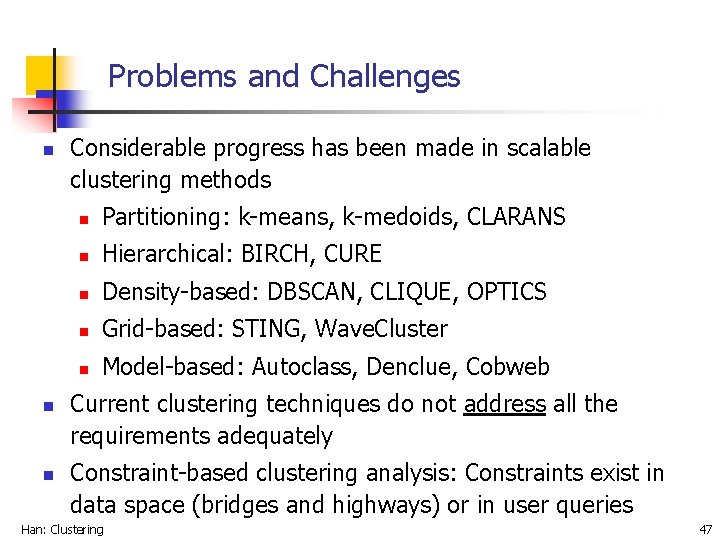 Problems and Challenges

Considerable progress has been made in scalable clustering methods

Partitioning: k-means, k-medoids, CLARANS

Hierarchical: BIRCH, CURE

Density-based: DBSCAN, CLIQUE, OPTICS

Grid-based: STING, WaveCluster

Model-based: Autoclass, Denclue, Cobweb

Current clustering techniques do not address all the requirements adequately

Constraint-based clustering analysis: Constraints exist in data space (bridges and highways) or in user queries

Han: Clustering

47